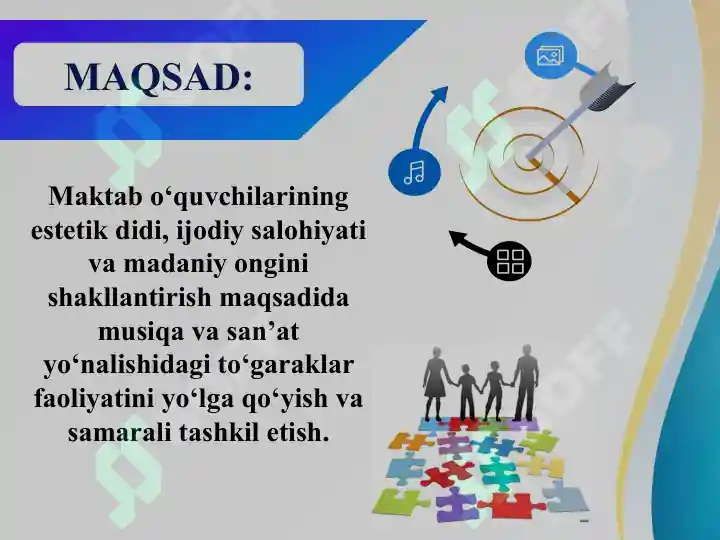 MAQSAD:

Maktab o‘quvchilarining estetik didi, ijodiy salohiyati va madaniy ongini shakllantirish maqsadida musiqa va san’at yo‘nalishidagi to‘garaklar faoliyatini yo‘lga qo‘yish va samarali tashkil etish.